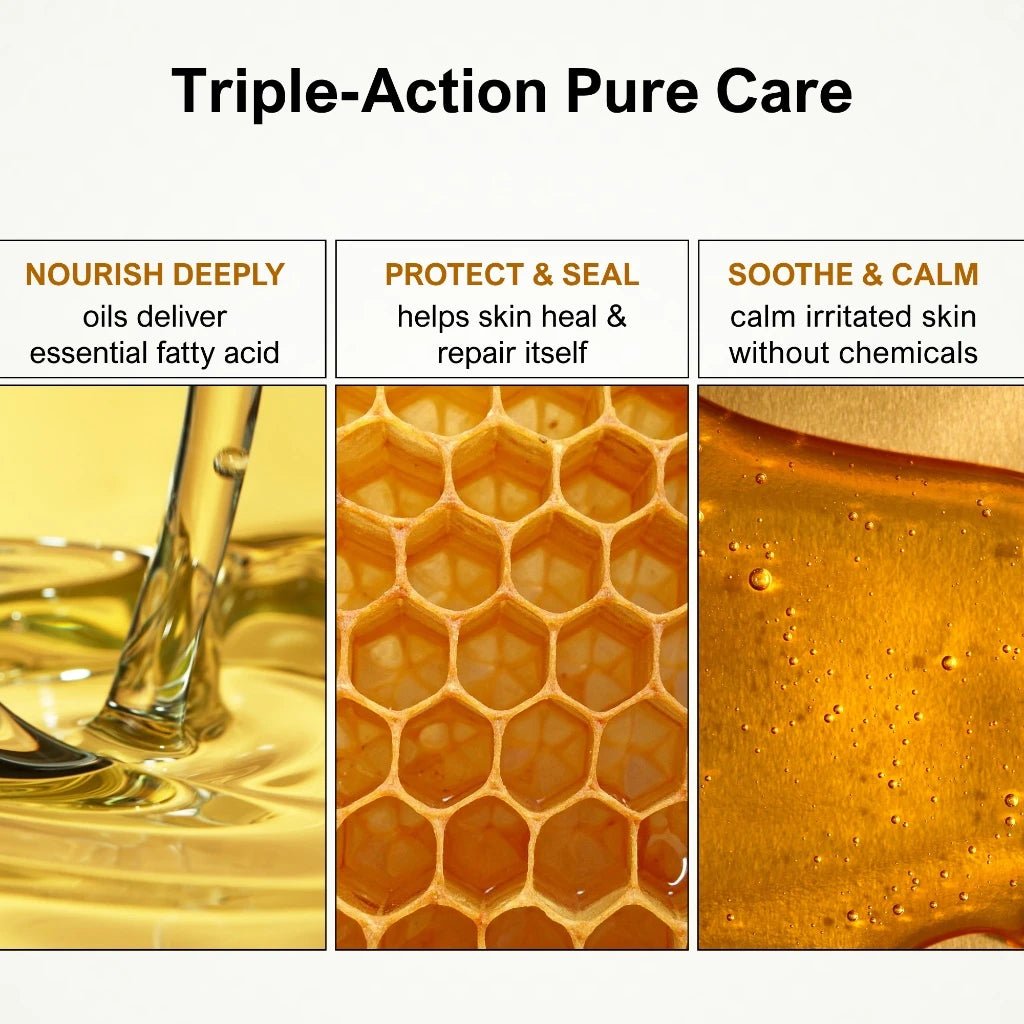 Triple-Action Pure Care

NOURISH DEEPLY
oils deliver essential fatty acid

PROTECT & SEAL
helps skin heal & repair itself

SOOTHE & CALM
calm irritated skin without chemicals